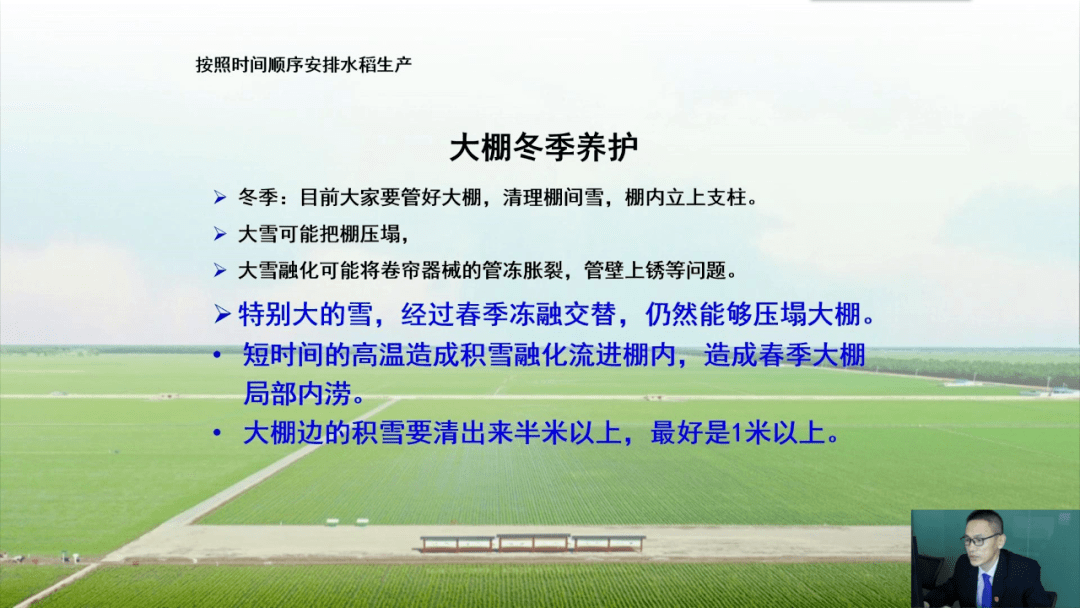 按照时间顺序安排水稻生产

大棚冬季养护

➢ 冬季：目前大家要管好大棚，清理棚间雪，棚内立上支柱。
➢ 大雪可能把棚压塌，
➢ 大雪融化可能将卷帘器械的管冻胀裂，管壁上锈等问题。
➢ 特别大的雪，经过春季冻融交替，仍然能够压塌大棚。
• 短时间的高温造成积雪融化流进棚内，造成春季大棚局部内涝。
• 大棚边的积雪要清出来半米以上，最好是1米以上。